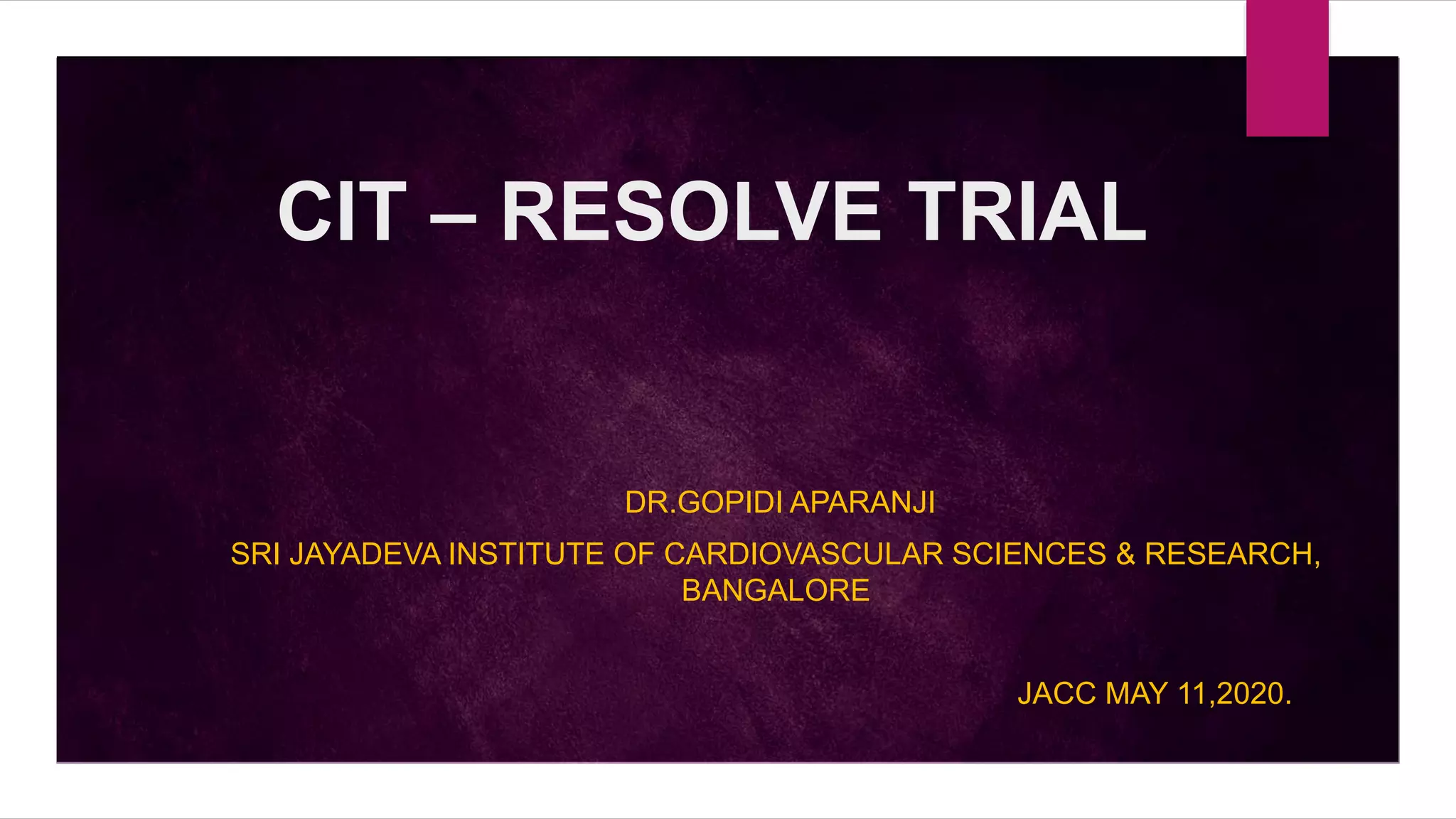 CIT – RESOLVE TRIAL

DR.GOPIDI APARANJI

SRI JAYADEVA INSTITUTE OF CARDIOVASCULAR SCIENCES & RESEARCH, BANGALORE

JACC MAY 11,2020.